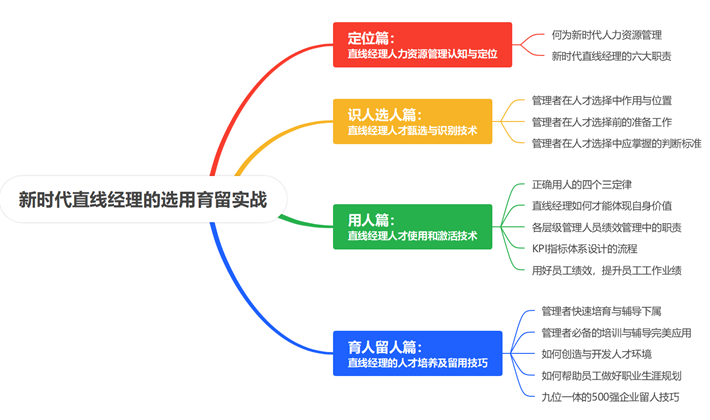 新时代直线经理的选用育留实战

定位篇：
直线经理人力资源管理认知与定位

何为新时代人力资源管理
新时代直线经理的六大职责

识人选人篇：
直线经理人才甄选与识别技术

管理者在人才选择中作用与位置
管理者在人才选择前的准备工作
管理者在人才选择中应掌握的判断标准

用人篇：
直线经理人才使用和激活技术

正确用人的四个三定律
直线经理如何才能体现自身价值
各层级管理人员绩效管理中的职责
KPI指标体系设计的流程
用好员工绩效，提升员工工作业绩

育人留人篇：
直线经理的人才培养及留用技巧

管理者快速培育与辅导下属
管理者必备的培训与辅导完美应用
如何创造与开发人才环境
如何帮助员工做好职业生涯规划
九位一体的500强企业留人技巧